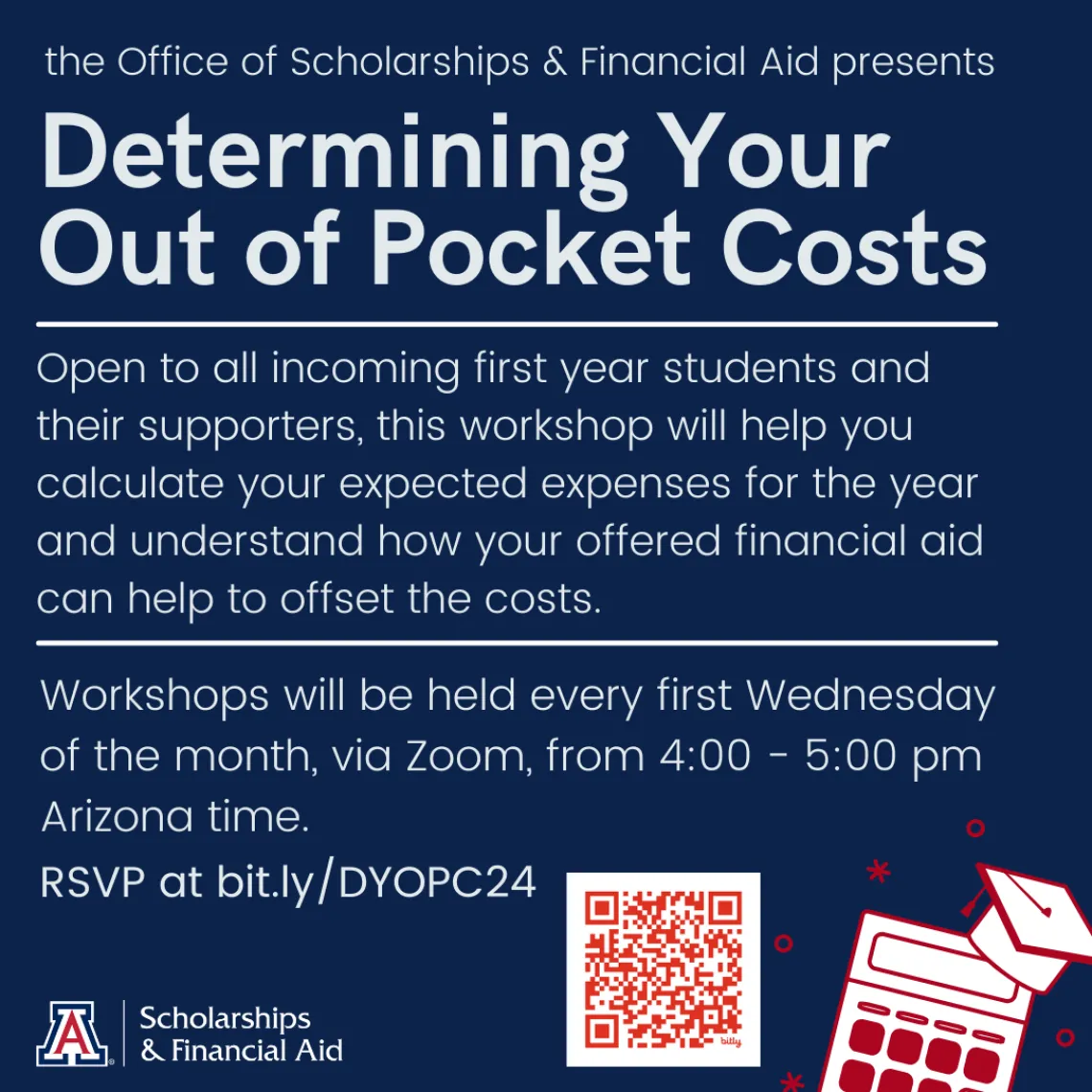 the Office of Scholarships & Financial Aid presents

Determining Your Out of Pocket Costs

Open to all incoming first year students and their supporters, this workshop will help you calculate your expected expenses for the year and understand how your offered financial aid can help to offset the costs.

Workshops will be held every first Wednesday of the month, via Zoom, from 4:00 - 5:00 pm Arizona time.

RSVP at bit.ly/DYOPC24

bitly

A Scholarships & Financial Aid